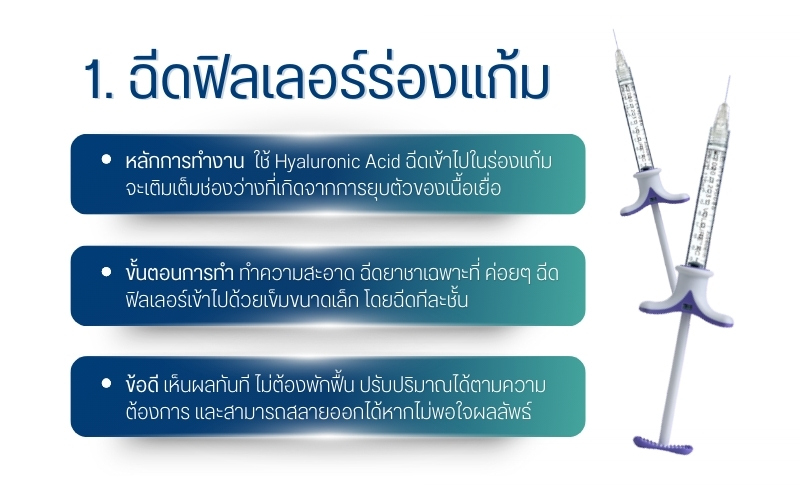 1. ฉีดฟิลเลอร์ร่องแก้ม

• หลักการทำงาน ใช้ Hyaluronic Acid ฉีดเข้าไปในร่องแก้ม จะเติมเต็มช่องว่างที่เกิดจากการยุบตัวของเนื้อเยื่อ

• ขั้นตอนการทำ ทำความสะอาด ฉีดยาชาเฉพาะที่ ค่อยๆ ฉีดฟิลเลอร์เข้าไปด้วยเข็มขนาดเล็ก โดยฉีดทีละชั้น

• ข้อดี เห็นผลทันที ไม่ต้องพักฟื้น ปรับปริมาณได้ตามความต้องการ และสามารถสลายออกได้หากไม่พอใจผลลัพธ์